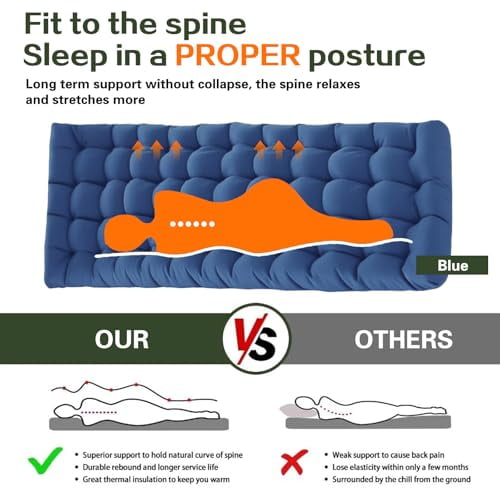 Fit to the spine
Sleep in a PROPER posture

Long term support without collapse, the spine relaxes and stretches more

Blue

OUR

VS

OTHERS

• Superior support to hold natural curve of spine
• Durable rebound and longer service life
• Great thermal insulation to keep you warm

• Weak support to cause back pain
• Lose elasticity within only a few months
• Surrounded by the chill from the ground